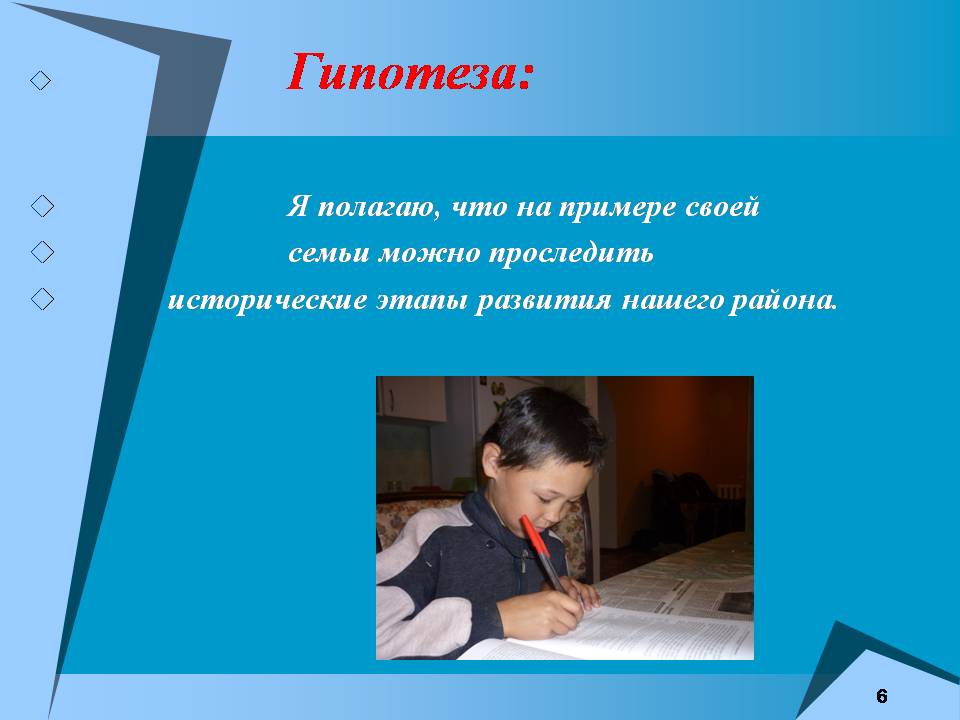 Гипотеза:

Я полагаю, что на примере своей семьи можно проследить исторические этапы развития нашего района.

6